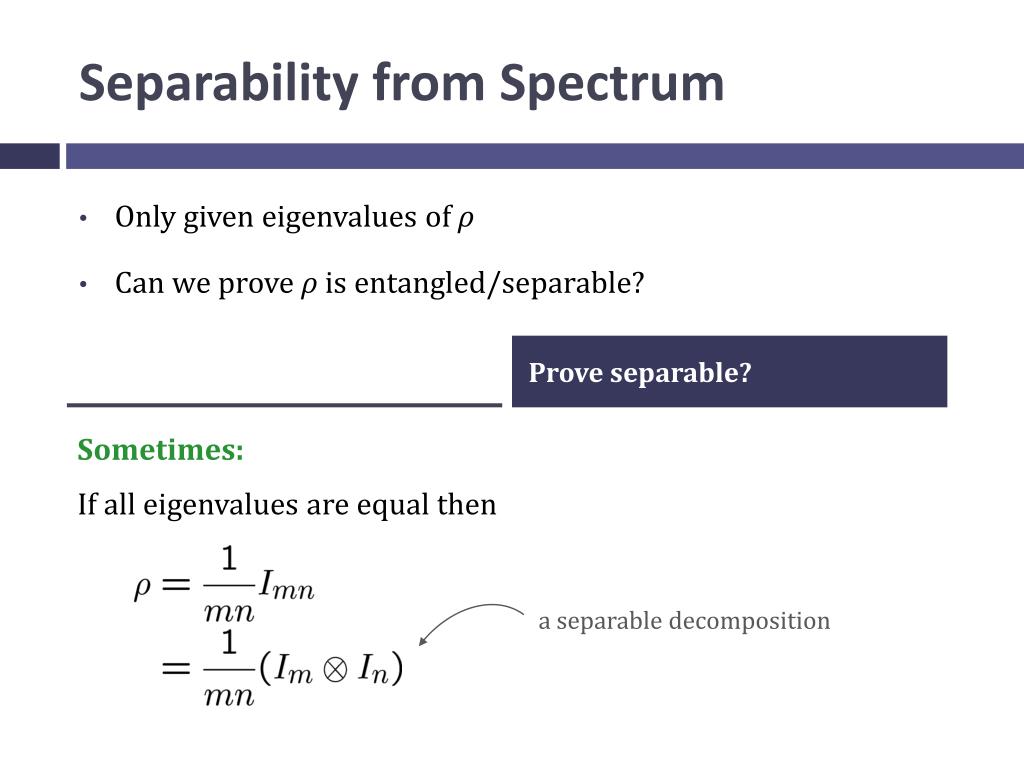 Separability from Spectrum

• Only given eigenvalues of $\rho$

• Can we prove $\rho$ is entangled/separable?

Prove separable?

Sometimes:

If all eigenvalues are equal then

$\rho = \frac{1}{mn} I_{mn}$
$= \frac{1}{mn}(I_m \otimes I_n)$

a separable decomposition